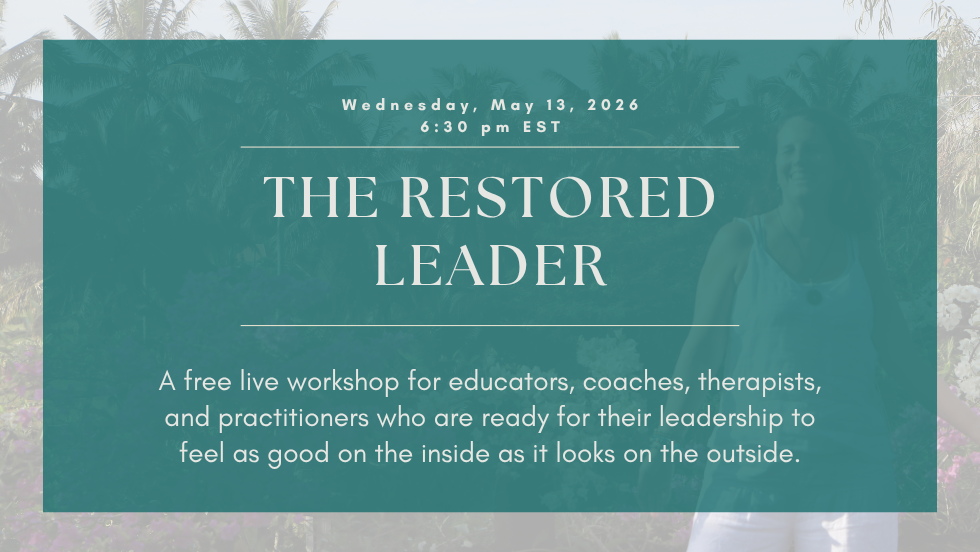 Wednesday, May 13, 2026
6:30 pm EST

THE RESTORED LEADER

A free live workshop for educators, coaches, therapists, and practitioners who are ready for their leadership to feel as good on the inside as it looks on the outside.